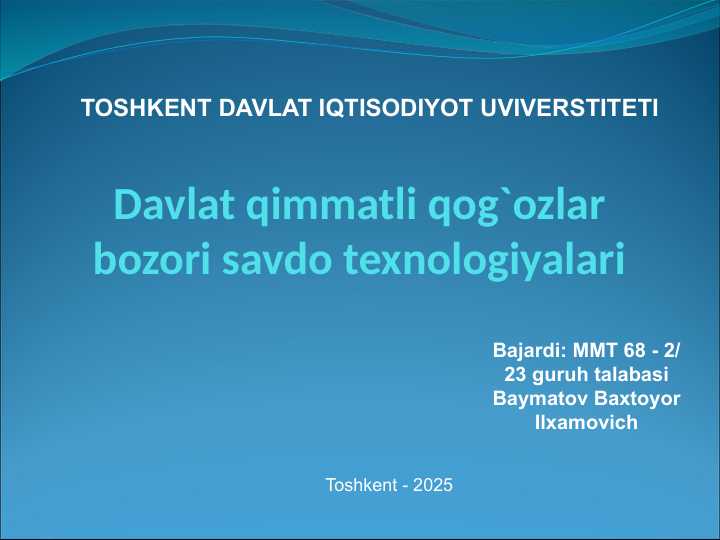 TOSHKENT DAVLAT IQTISODIYOT UVIVERSTITETI

Davlat qimmatli qog`ozlar bozori savdo texnologiyalari

Bajardi: MMT 68 - 2/ 23 guruh talabasi Baymatov Baxtoyor Ilxamovich

Toshkent - 2025